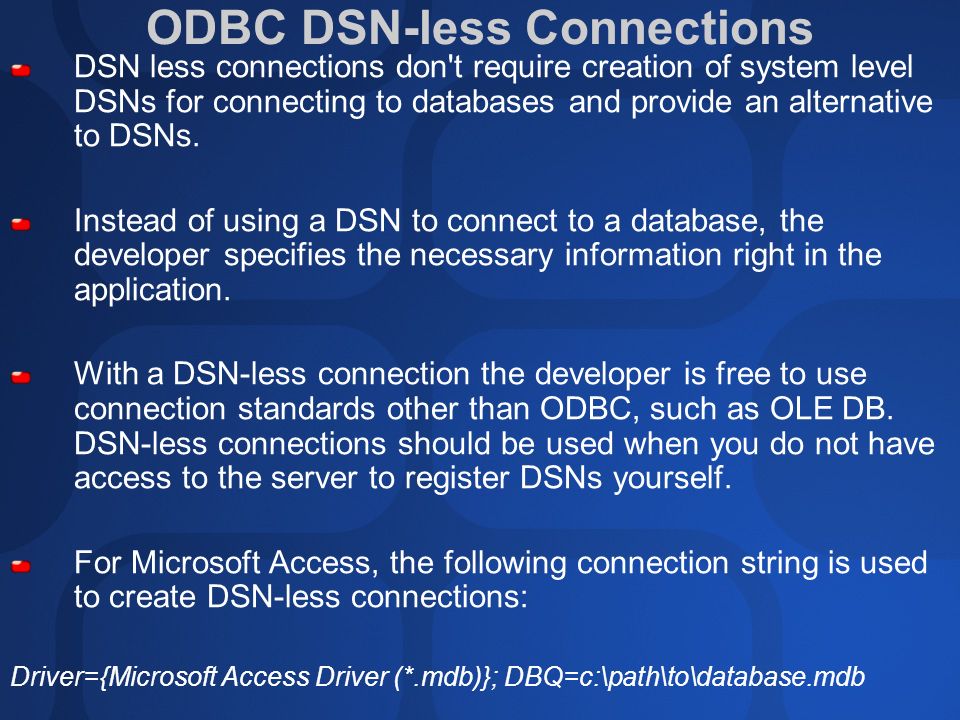 ODBC DSN-less Connections

DSN less connections don't require creation of system level DSNs for connecting to databases and provide an alternative to DSNs.

Instead of using a DSN to connect to a database, the developer specifies the necessary information right in the application.

With a DSN-less connection the developer is free to use connection standards other than ODBC, such as OLE DB. DSN-less connections should be used when you do not have access to the server to register DSNs yourself.

For Microsoft Access, the following connection string is used to create DSN-less connections:

Driver={Microsoft Access Driver (*.mdb)}; DBQ=c:\path\to\database.mdb